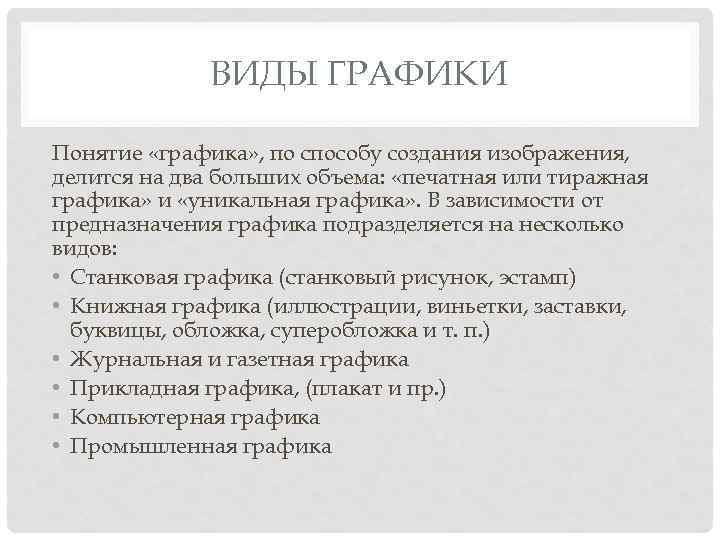 ВИДЫ ГРАФИКИ

Понятие «графика», по способу создания изображения, делится на два больших объема: «печатная или тиражная графика» и «уникальная графика». В зависимости от предназначения графика подразделяется на несколько видов:

• Станковая графика (станковый рисунок, эстамп)
• Книжная графика (иллюстрации, виньетки, заставки, буквицы, обложка, суперобложка и т. п.)
• Журнальная и газетная графика
• Прикладная графика, (плакат и пр.)
• Компьютерная графика
• Промышленная графика